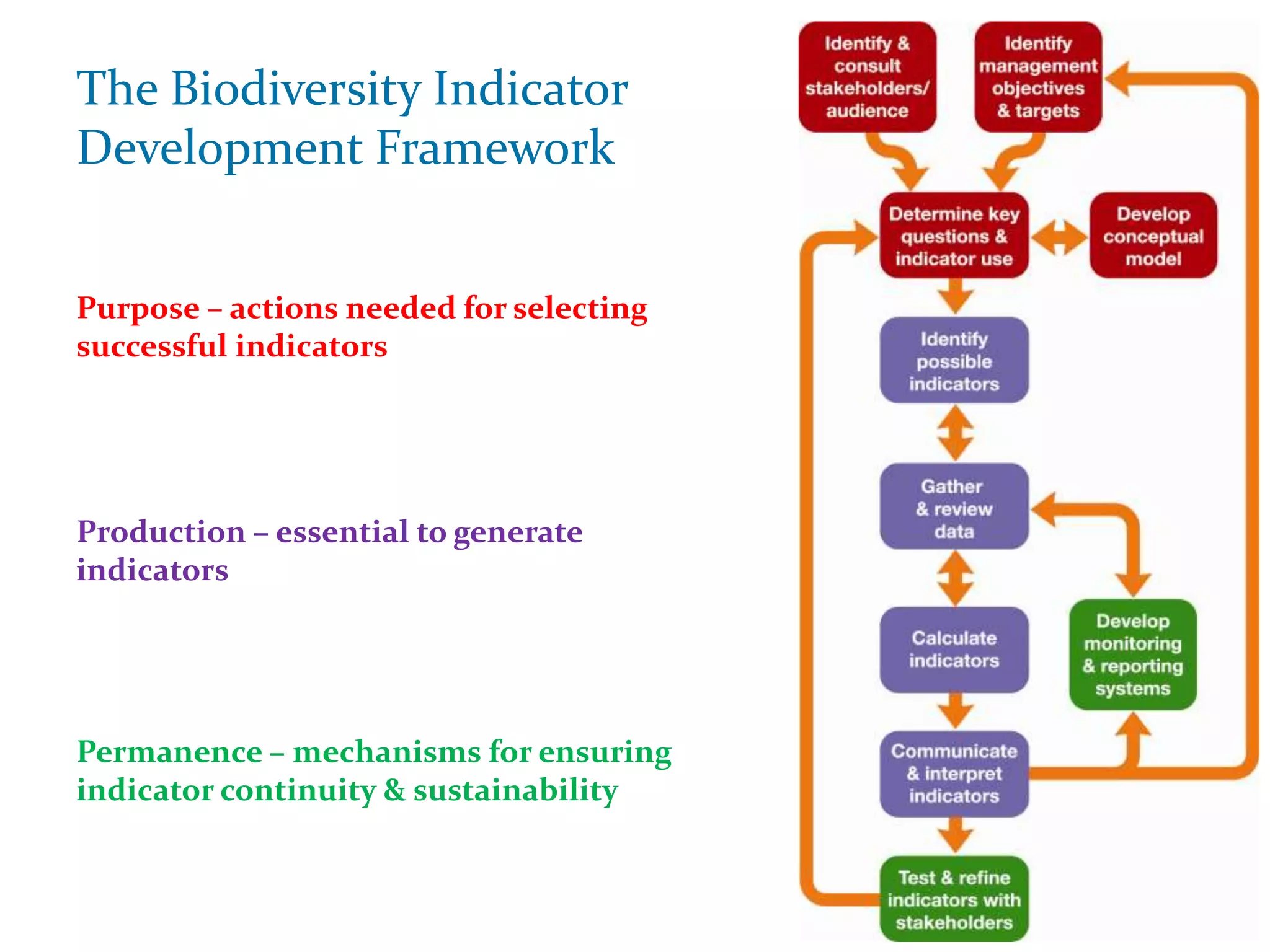 The Biodiversity Indicator Development Framework

Purpose – actions needed for selecting successful indicators

Production – essential to generate indicators

Permanence – mechanisms for ensuring indicator continuity & sustainability

Identify & consult stakeholders/ audience

Identify management objectives & targets

Determine key questions & indicator use

Develop conceptual model

Identify possible indicators

Gather & review data

Calculate indicators

Develop monitoring & reporting systems

Communicate & interpret indicators

Test & refine indicators with stakeholders